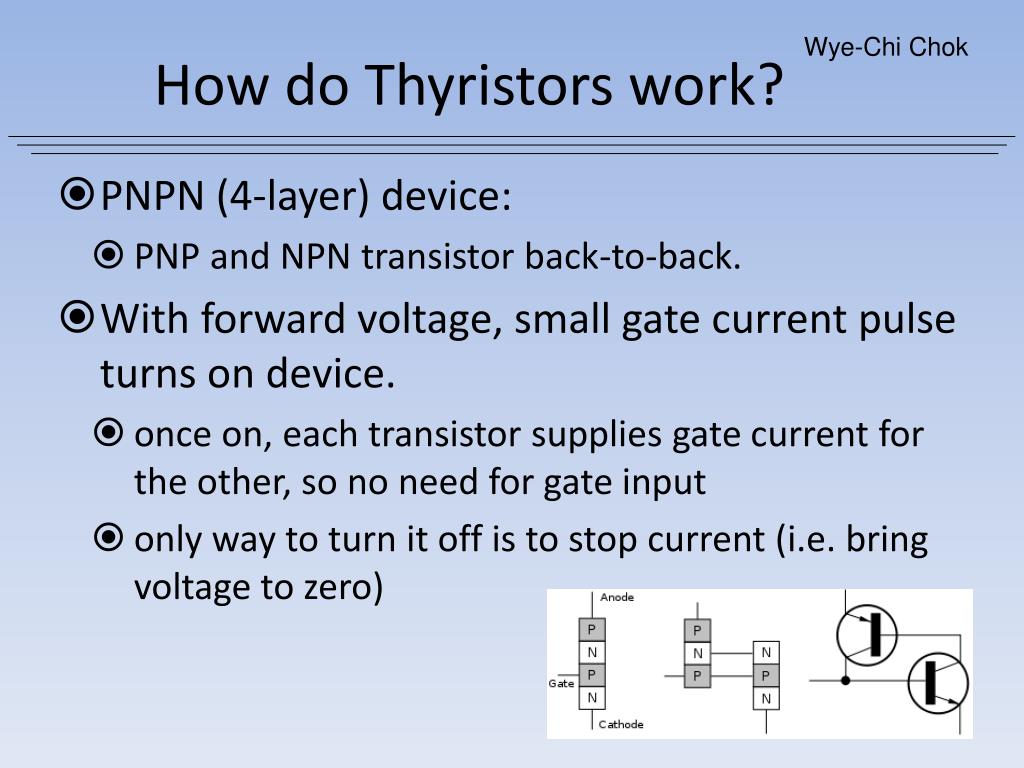 Wye-Chi Chok

How do Thyristors work?

PNPN (4-layer) device:

PNP and NPN transistor back-to-back.

With forward voltage, small gate current pulse turns on device.

once on, each transistor supplies gate current for the other, so no need for gate input

only way to turn it off is to stop current (i.e. bring voltage to zero)

Anode

P
N
P
N

Gate

Cathode

P
N
P

N
P
N